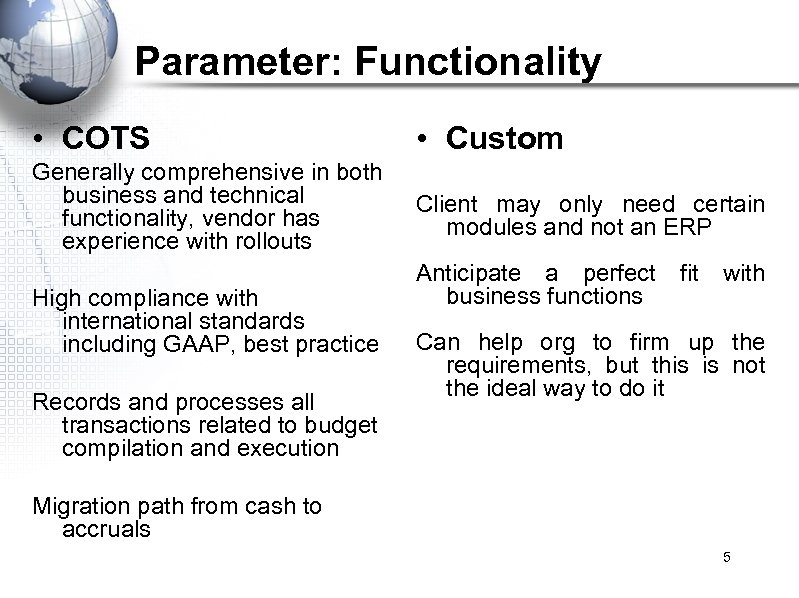 Parameter: Functionality

• COTS

Generally comprehensive in both business and technical functionality, vendor has experience with rollouts

High compliance with international standards including GAAP, best practice

Records and processes all transactions related to budget compilation and execution

Migration path from cash to accruals

• Custom

Client may only need certain modules and not an ERP

Anticipate a perfect fit with business functions

Can help org to firm up the requirements, but this is not the ideal way to do it

5